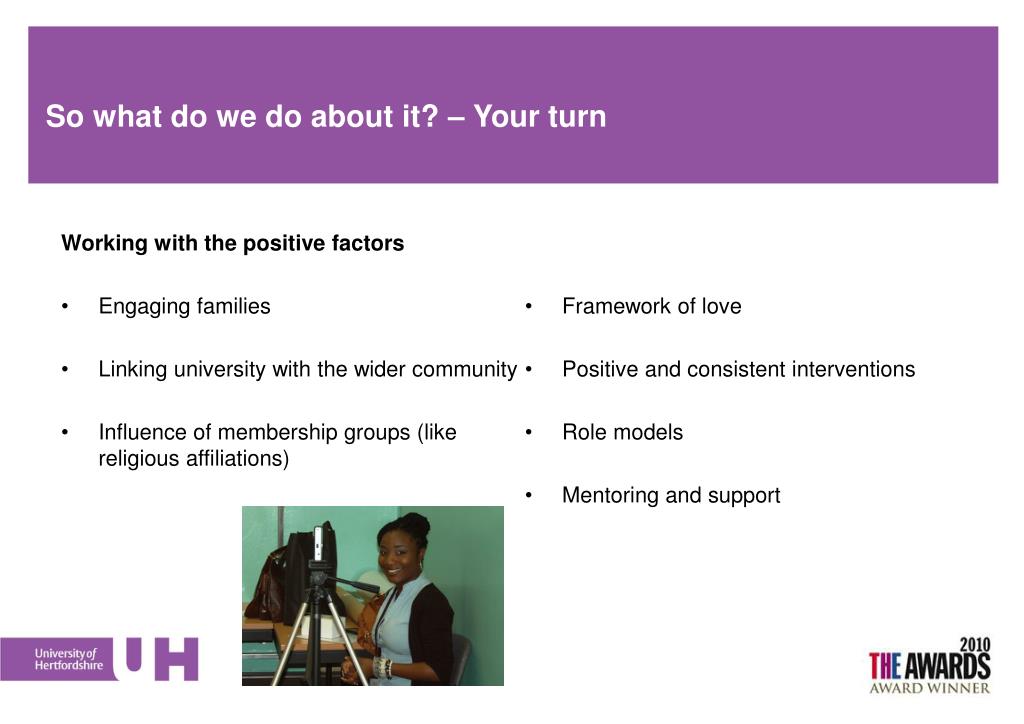 So what do we do about it? – Your turn

Working with the positive factors

• Engaging families

• Linking university with the wider community

• Influence of membership groups (like religious affiliations)

• Framework of love

• Positive and consistent interventions

• Role models

• Mentoring and support

University of Hertfordshire UH

2010 THE AWARDS AWARD WINNER